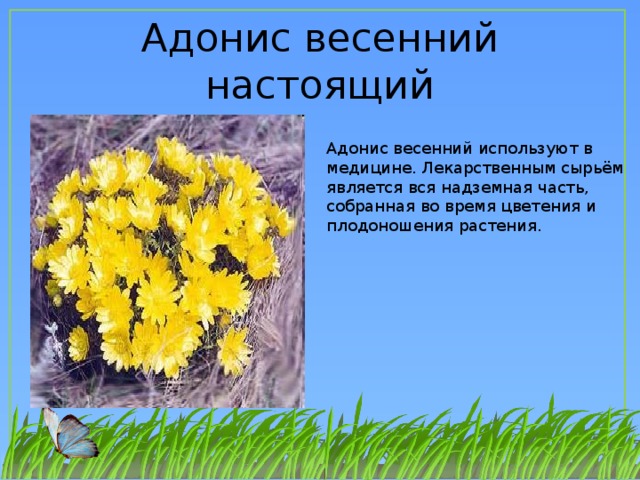 Адонис весенний настоящий

Адонис весенний используют в медицине. Лекарственным сырьём является вся надземная часть, собранная во время цветения и плодоношения растения.